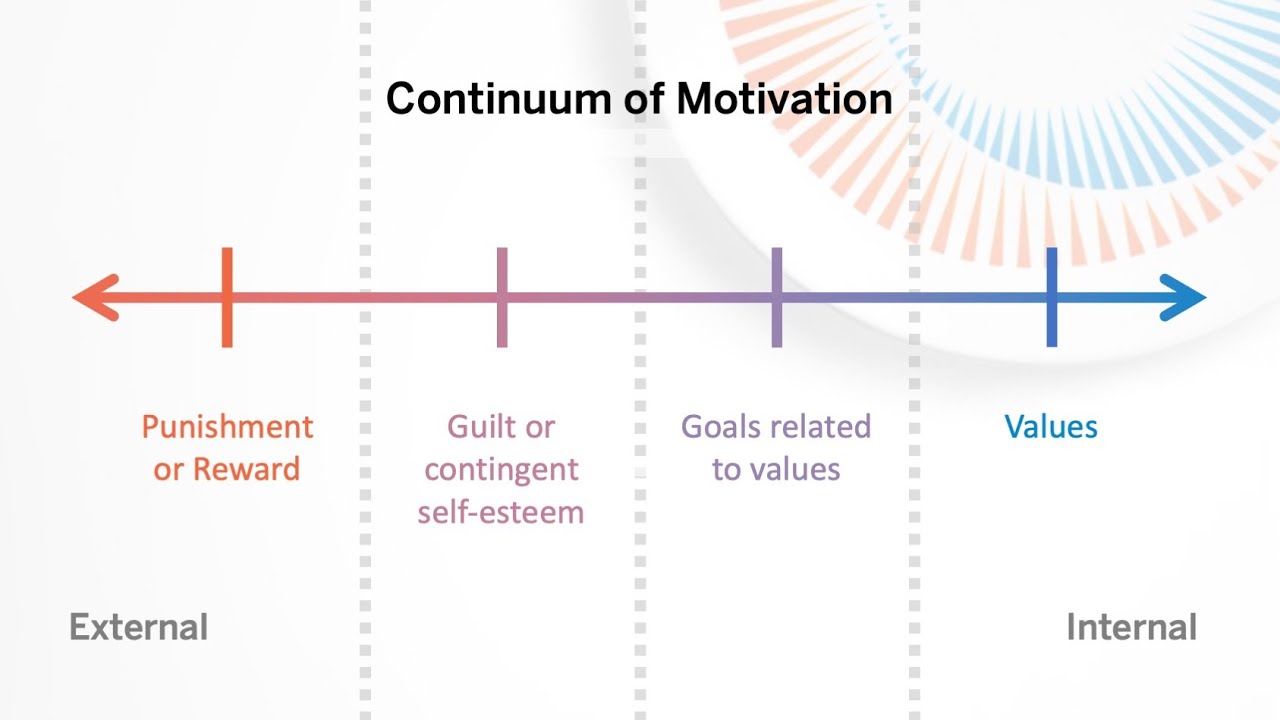 Continuum of Motivation

Punishment or Reward

Guilt or contingent self-esteem

Goals related to values

Values

External

Internal